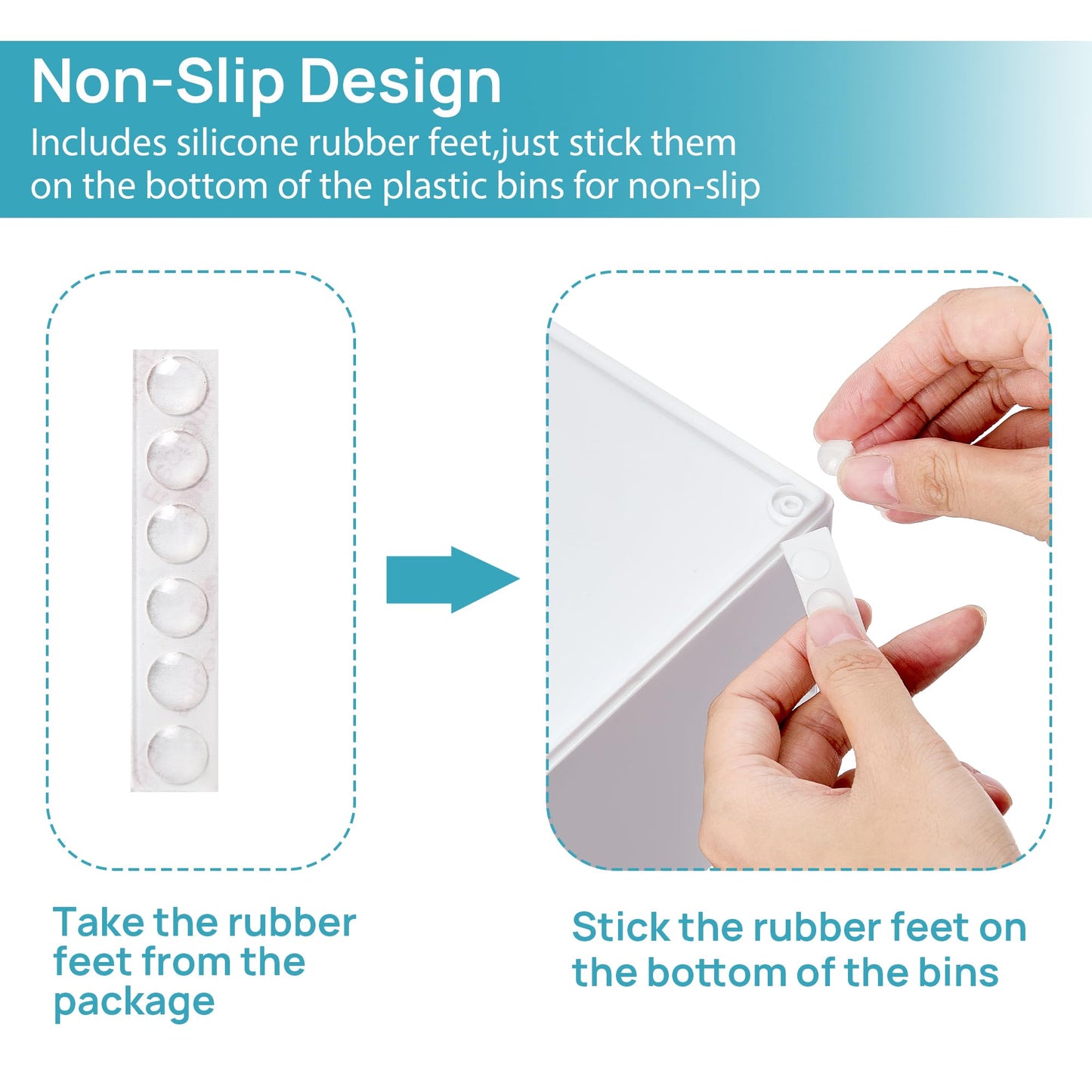 Non-Slip Design

Includes silicone rubber feet,just stick them on the bottom of the plastic bins for non-slip

Take the rubber feet from the package

Stick the rubber feet on the bottom of the bins